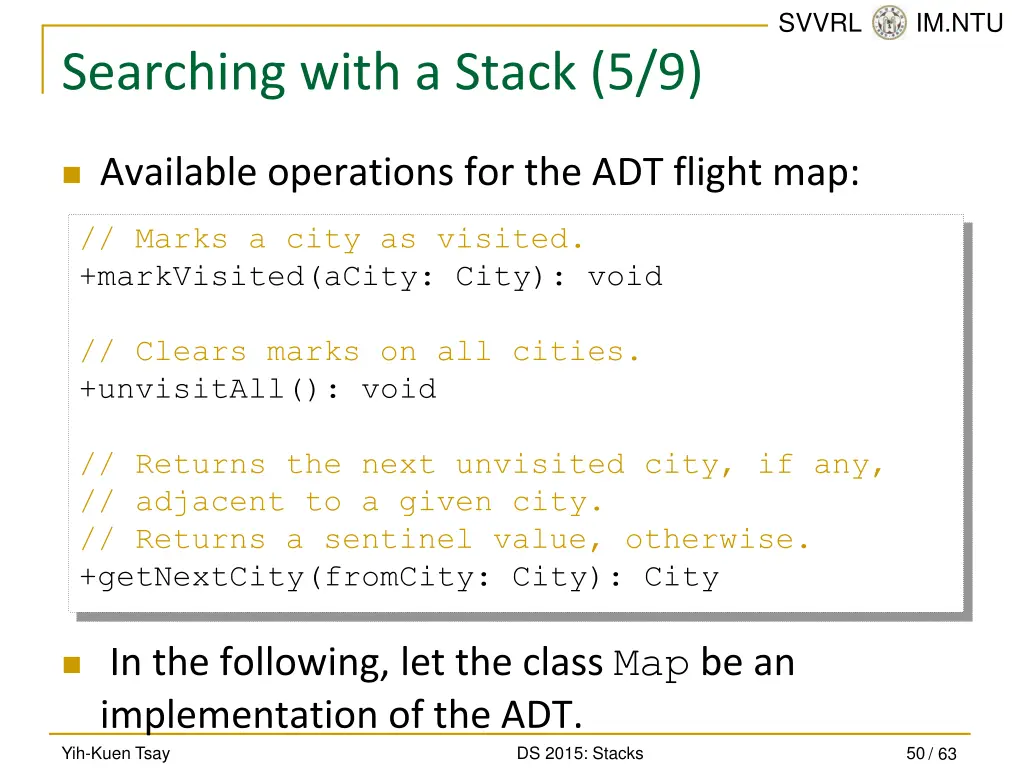 SVVRL IM.NTU

Searching with a Stack (5/9)

Available operations for the ADT flight map:

// Marks a city as visited.
+markVisited(aCity: City): void

// Clears marks on all cities.
+unvisitAll(): void

// Returns the next unvisited city, if any,
// adjacent to a given city.
// Returns a sentinel value, otherwise.
+getNextCity(fromCity: City): City

In the following, let the class Map be an implementation of the ADT.

Yih-Kuen Tsay DS 2015: Stacks 50 / 63